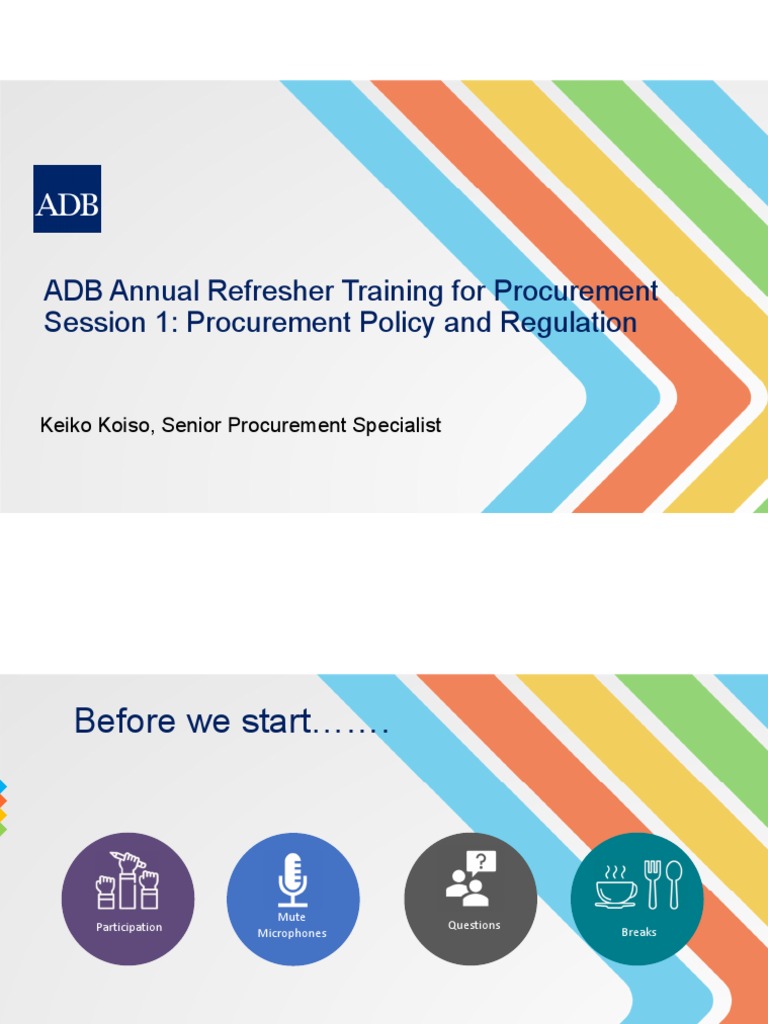 ADB

ADB Annual Refresher Training for Procurement
Session 1: Procurement Policy and Regulation

Keiko Koiso, Senior Procurement Specialist

Before we start…….

Participation

Mute Microphones

?

Questions

Breaks